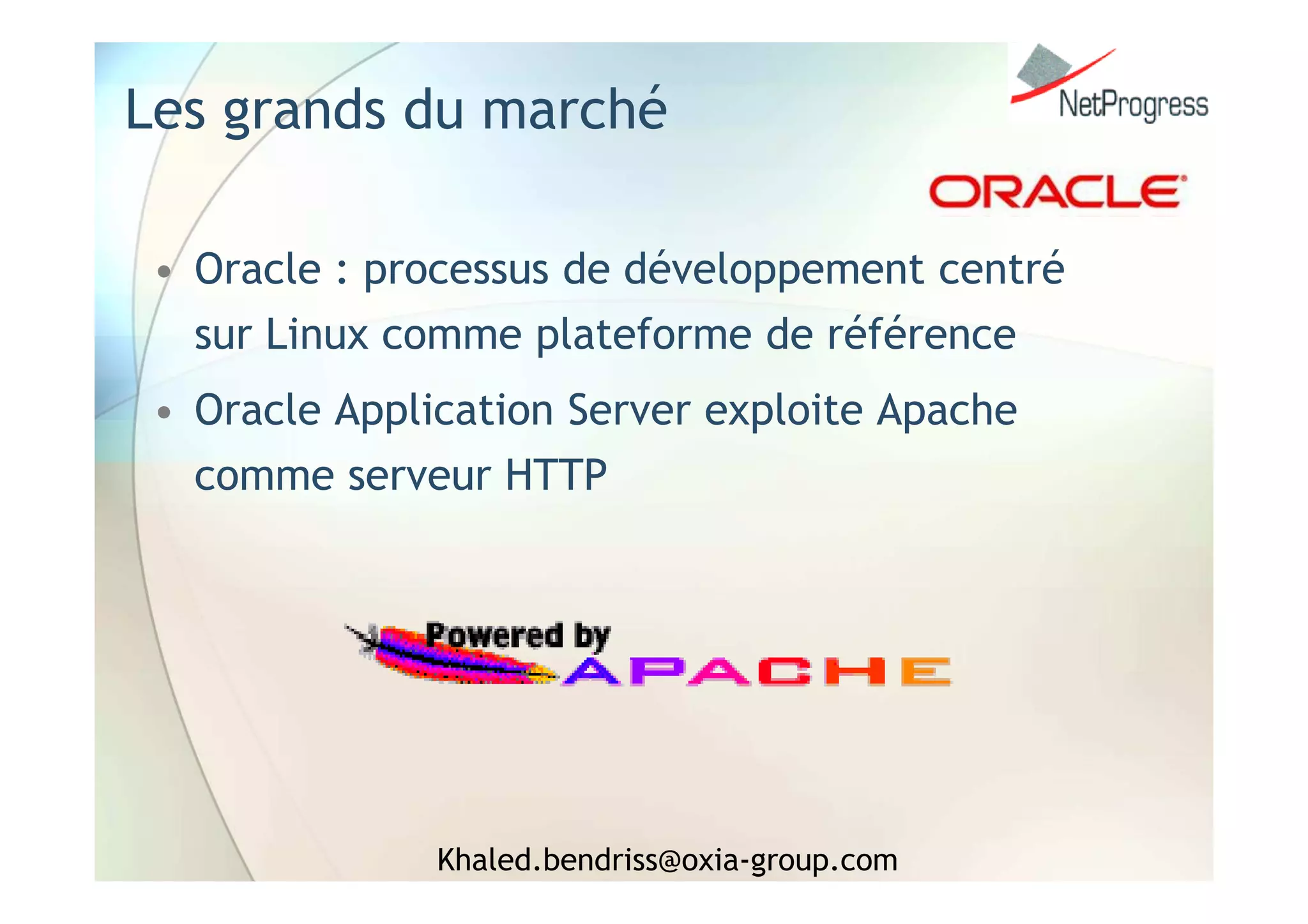 Les grands du marché

NetProgress

ORACLE

• Oracle : processus de développement centré sur Linux comme plateforme de référence
• Oracle Application Server exploite Apache comme serveur HTTP

Powered by APACHE

Khaled.bendriss@oxia-group.com